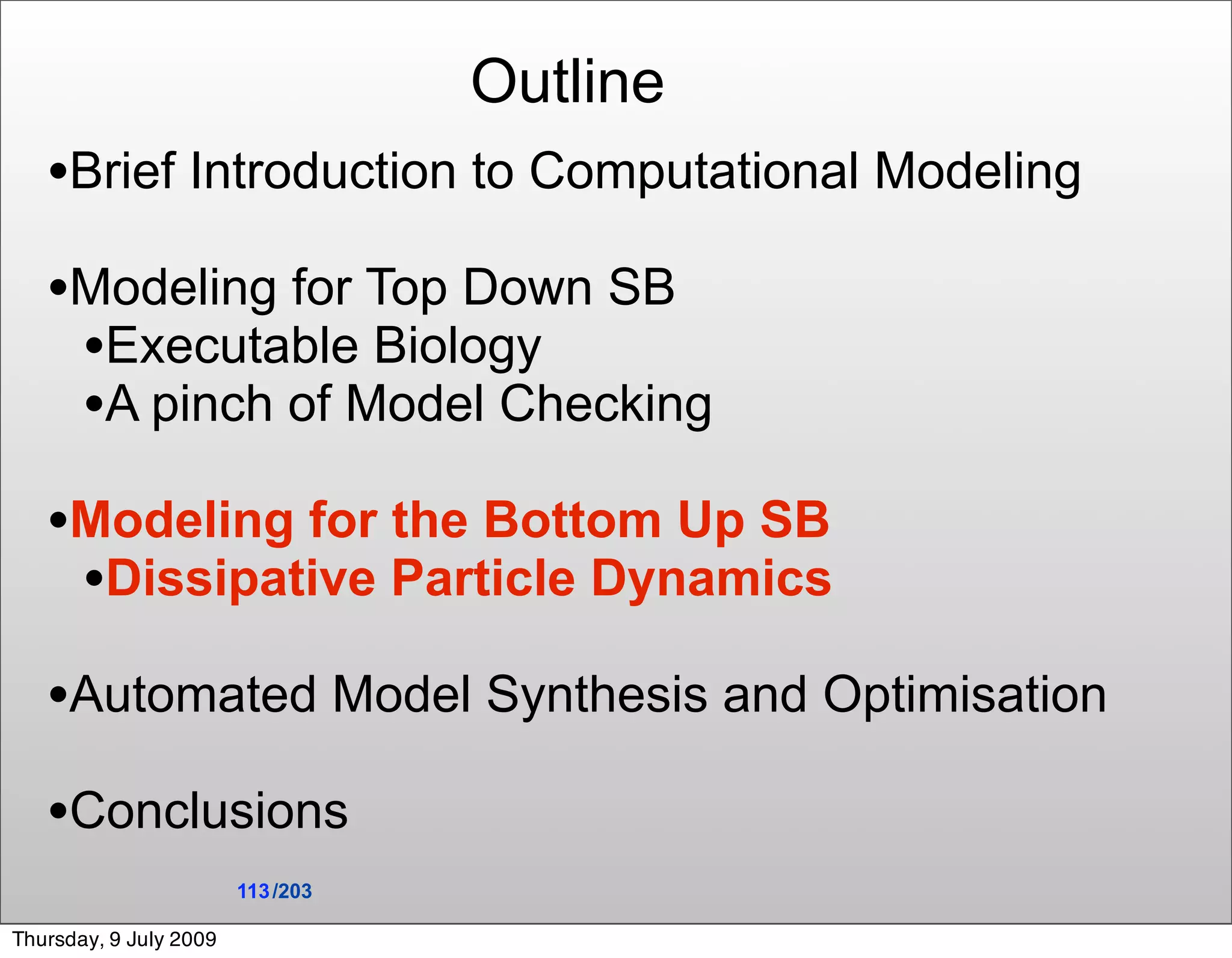 Outline

•Brief Introduction to Computational Modeling

•Modeling for Top Down SB
•Executable Biology
•A pinch of Model Checking

•Modeling for the Bottom Up SB
•Dissipative Particle Dynamics

•Automated Model Synthesis and Optimisation

•Conclusions

113/203

Thursday, 9 July 2009